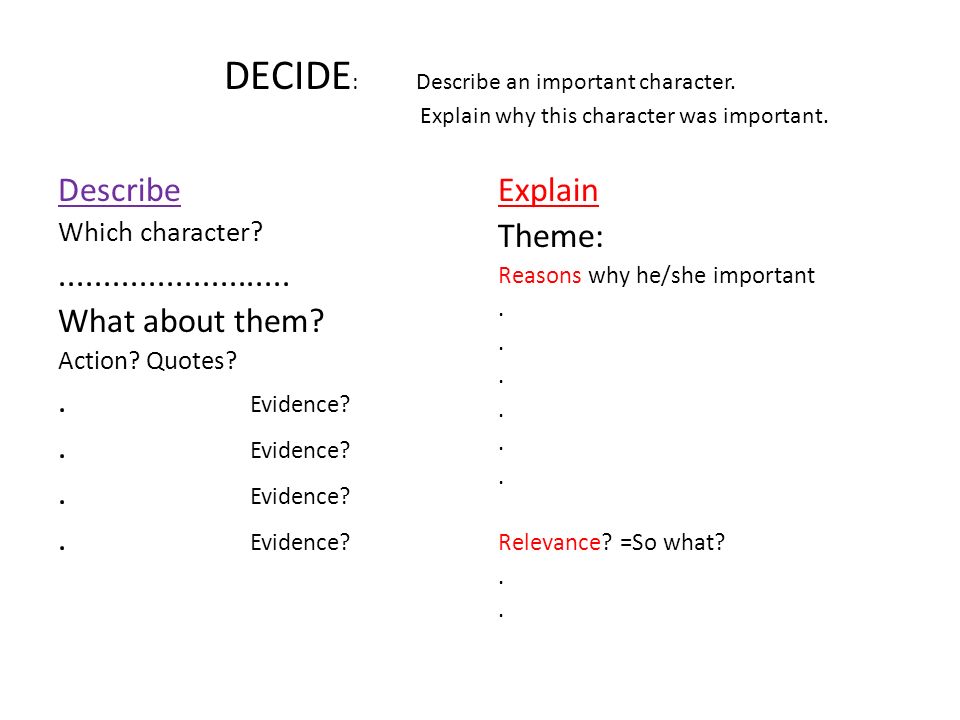 DECIDE: Describe an important character.
Explain why this character was important.

Describe
Which character?
……………………..
What about them?
Action? Quotes?
. Evidence?
. Evidence?
. Evidence?
. Evidence?

Explain
Theme:
Reasons why he/she important
.
.
.
.
.
.

Relevance? =So what?
.
.